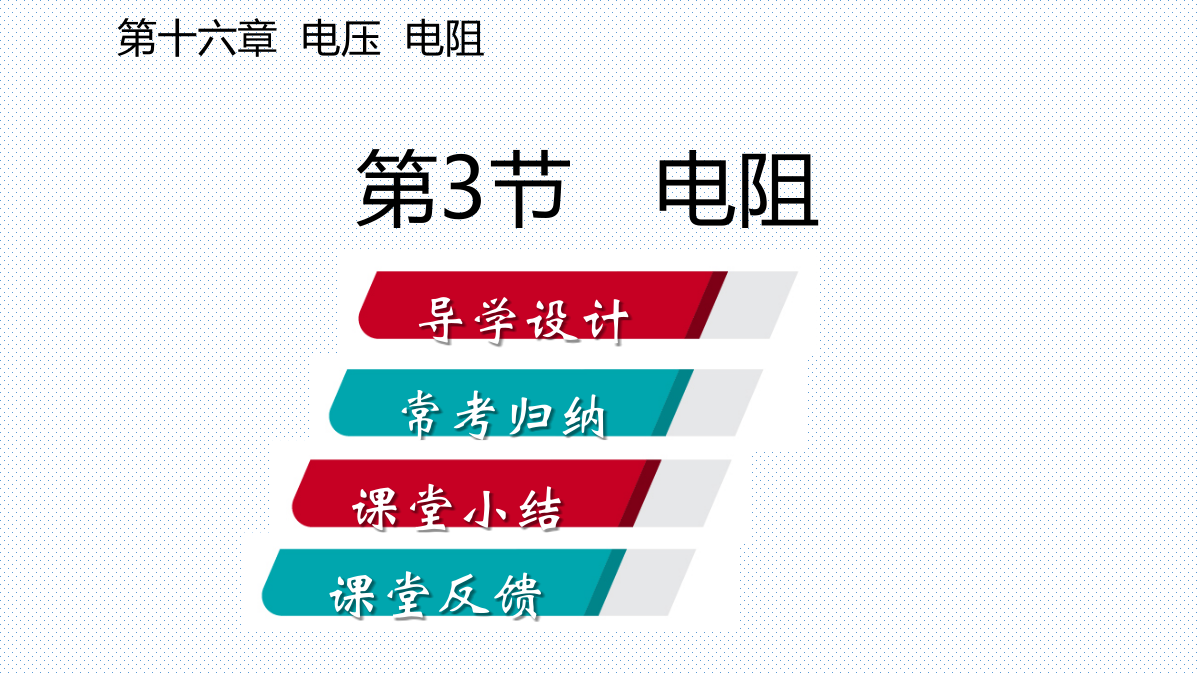 第十六章 电压 电阻

第3节 电阻

导学设计

常考归纳

课堂小结

课堂反馈